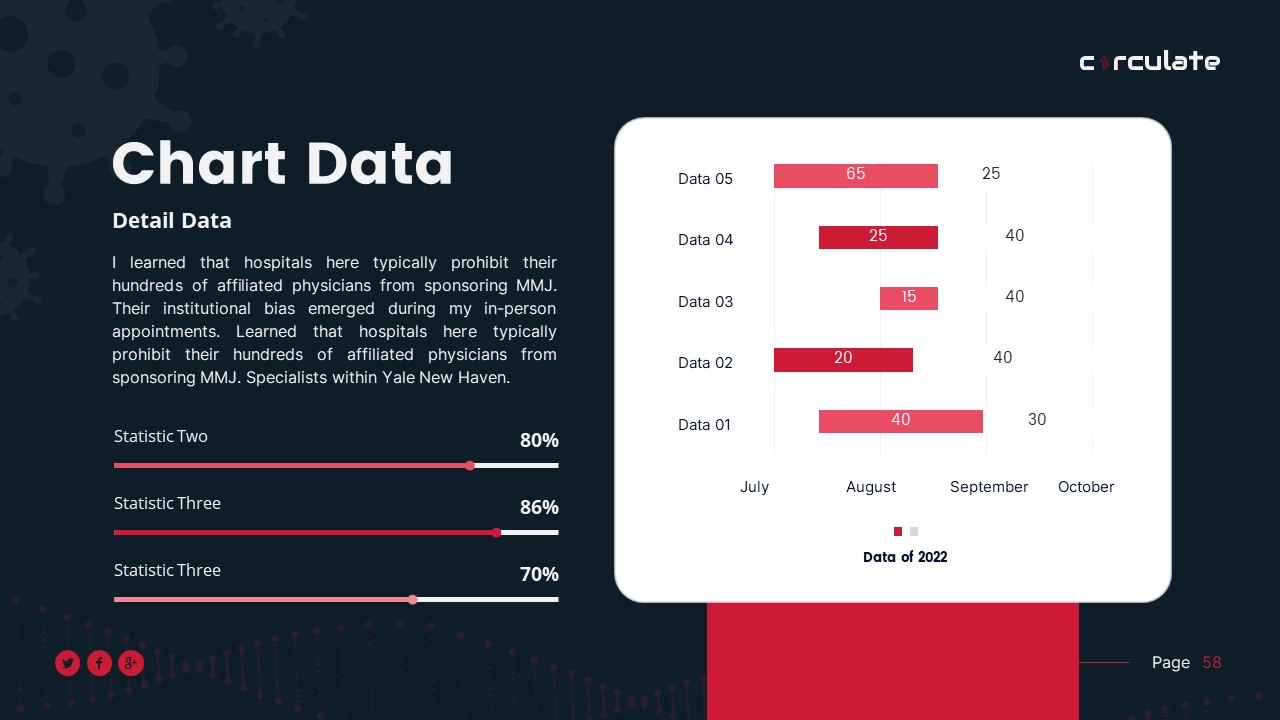 c rculate

Chart Data

Detail Data

I learned that hospitals here typically prohibit their hundreds of affiliated physicians from sponsoring MMJ. Their institutional bias emerged during my in-person appointments. Learned that hospitals here typically prohibit their hundreds of affiliated physicians from sponsoring MMJ. Specialists within Yale New Haven.

Statistic Two 80%

Statistic Three 86%

Statistic Three 70%

Data 05 65 25
Data 04 25 40
Data 03 15 40
Data 02 20 40
Data 01 40 30

July August September October

Data of 2022

Page 58